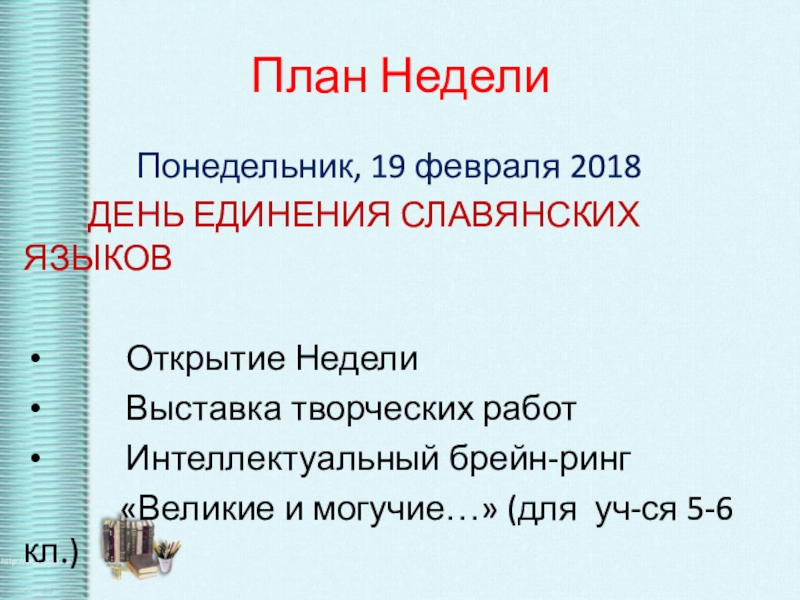 План Недели

Понедельник, 19 февраля 2018

ДЕНЬ ЕДИНЕНИЯ СЛАВЯНСКИХ ЯЗЫКОВ

• Открытие Недели
• Выставка творческих работ
• Интеллектуальный брейн-ринг «Великие и могучие…» (для уч-ся 5-6 кл.)